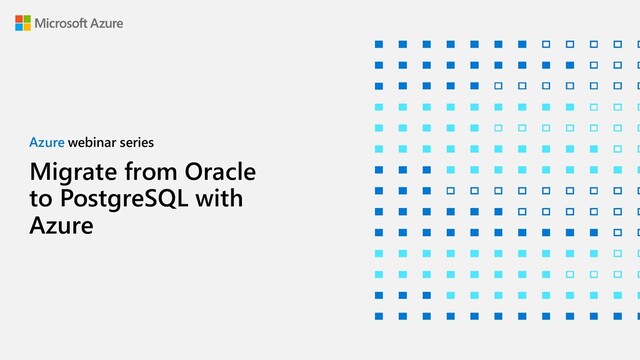 Microsoft Azure

Azure webinar series

Migrate from Oracle to PostgreSQL with Azure